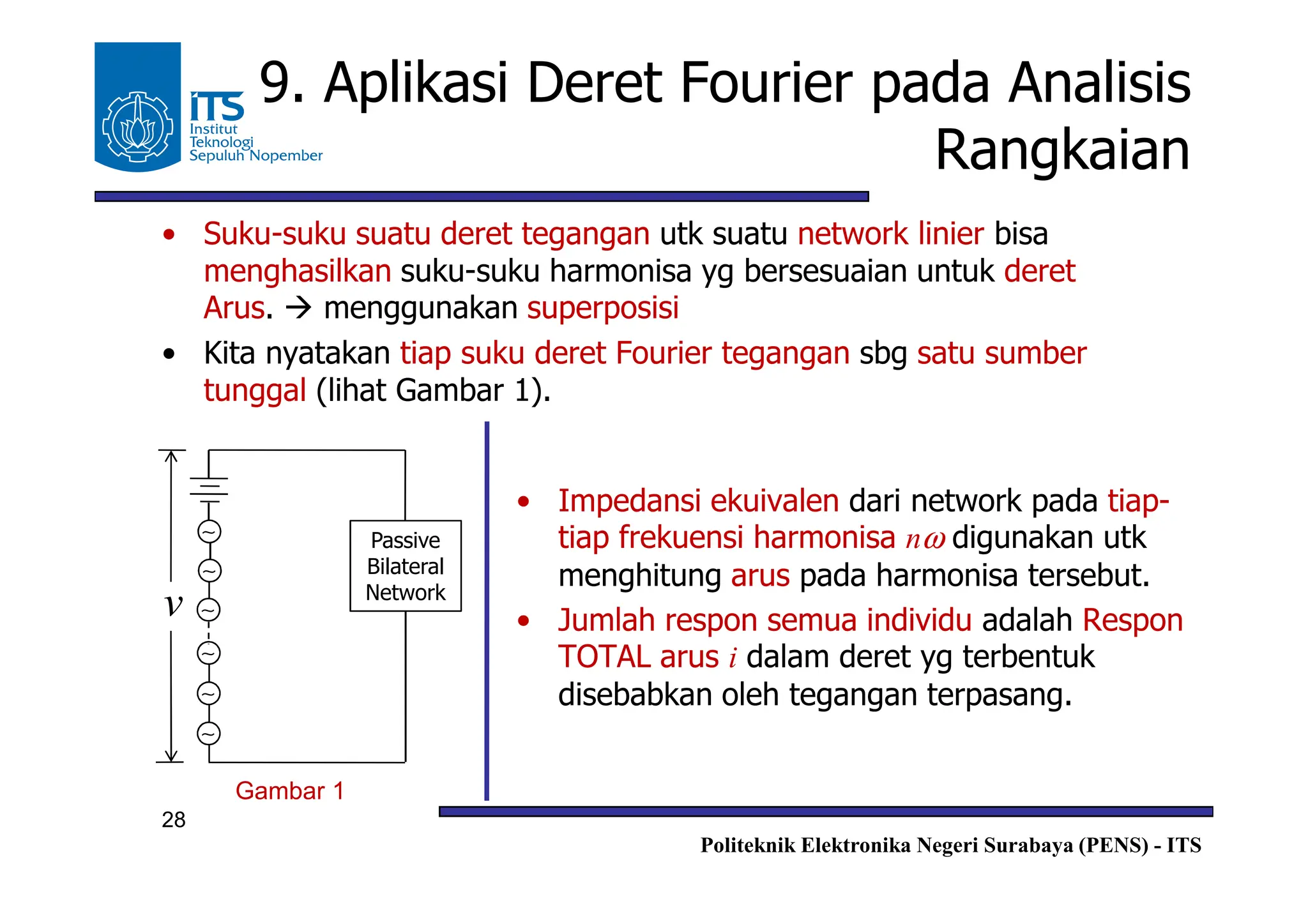 ITS Institut Teknologi Sepuluh Nopember

9. Aplikasi Deret Fourier pada Analisis Rangkaian

• Suku-suku suatu deret tegangan utk suatu network linier bisa menghasilkan suku-suku harmonisa yg bersesuaian untuk deret Arus. → menggunakan superposisi

• Kita nyatakan tiap suku deret Fourier tegangan sbg satu sumber tunggal (lihat Gambar 1).

$v$

Passive Bilateral Network

Gambar 1

• Impedansi ekuivalen dari network pada tiap-tiap frekuensi harmonisa $n\omega$ digunakan utk menghitung arus pada harmonisa tersebut.

• Jumlah respon semua individu adalah Respon TOTAL arus $i$ dalam deret yg terbentuk disebabkan oleh tegangan terpasang.

28

Politeknik Elektronika Negeri Surabaya (PENS) - ITS